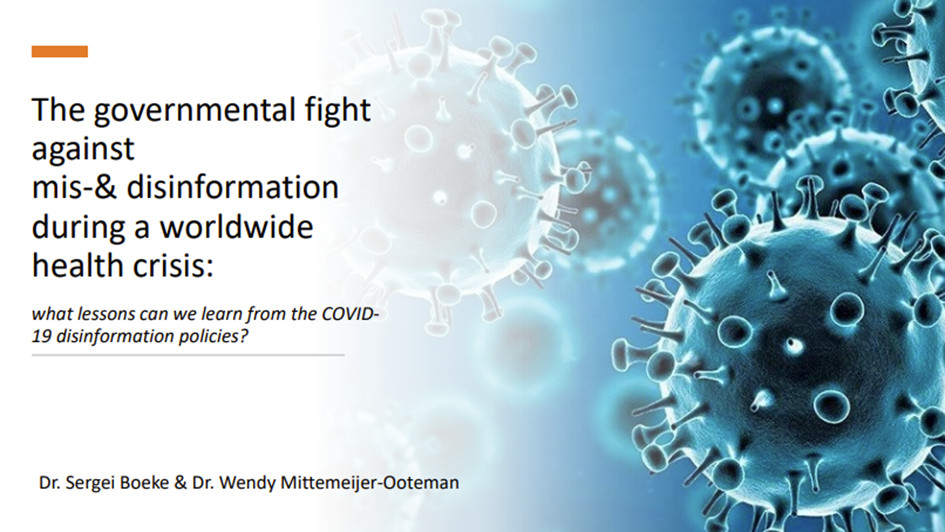 The governmental fight against mis-& disinformation during a worldwide health crisis:

what lessons can we learn from the COVID-19 disinformation policies?

Dr. Sergei Boeke & Dr. Wendy Mittemeijer-Ooteman